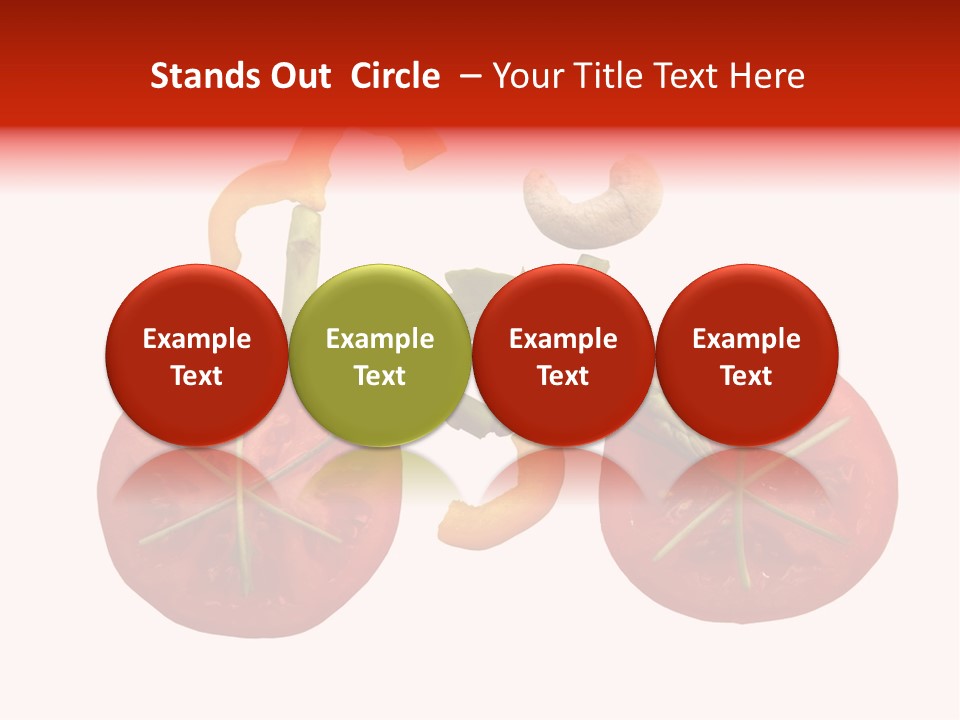 Stands Out Circle – Your Title Text Here

Example Text

Example Text

Example Text

Example Text